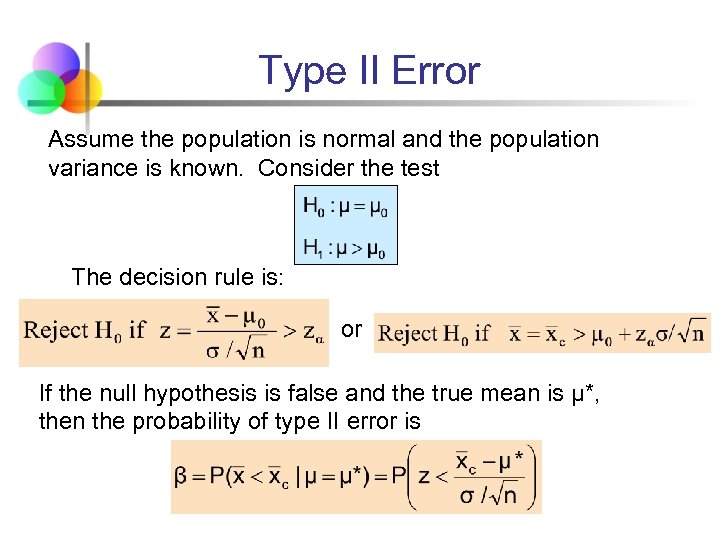 Type II Error

Assume the population is normal and the population variance is known. Consider the test

$H_0 : \mu = \mu_0$

$H_1 : \mu > \mu_0$

The decision rule is:

Reject $H_0$ if $z = \frac{\bar{x} - \mu_0}{\sigma / \sqrt{n}} > z_\alpha$ or Reject $H_0$ if $\bar{x} = \bar{x}_c > \mu_0 + z_\alpha \sigma / \sqrt{n}$

If the null hypothesis is false and the true mean is μ*, then the probability of type II error is

$\beta = P(\bar{x} < \bar{x}_c \mid \mu = \mu^*) = P\left(z < \frac{\bar{x}_c - \mu^*}{\sigma / \sqrt{n}}\right)$